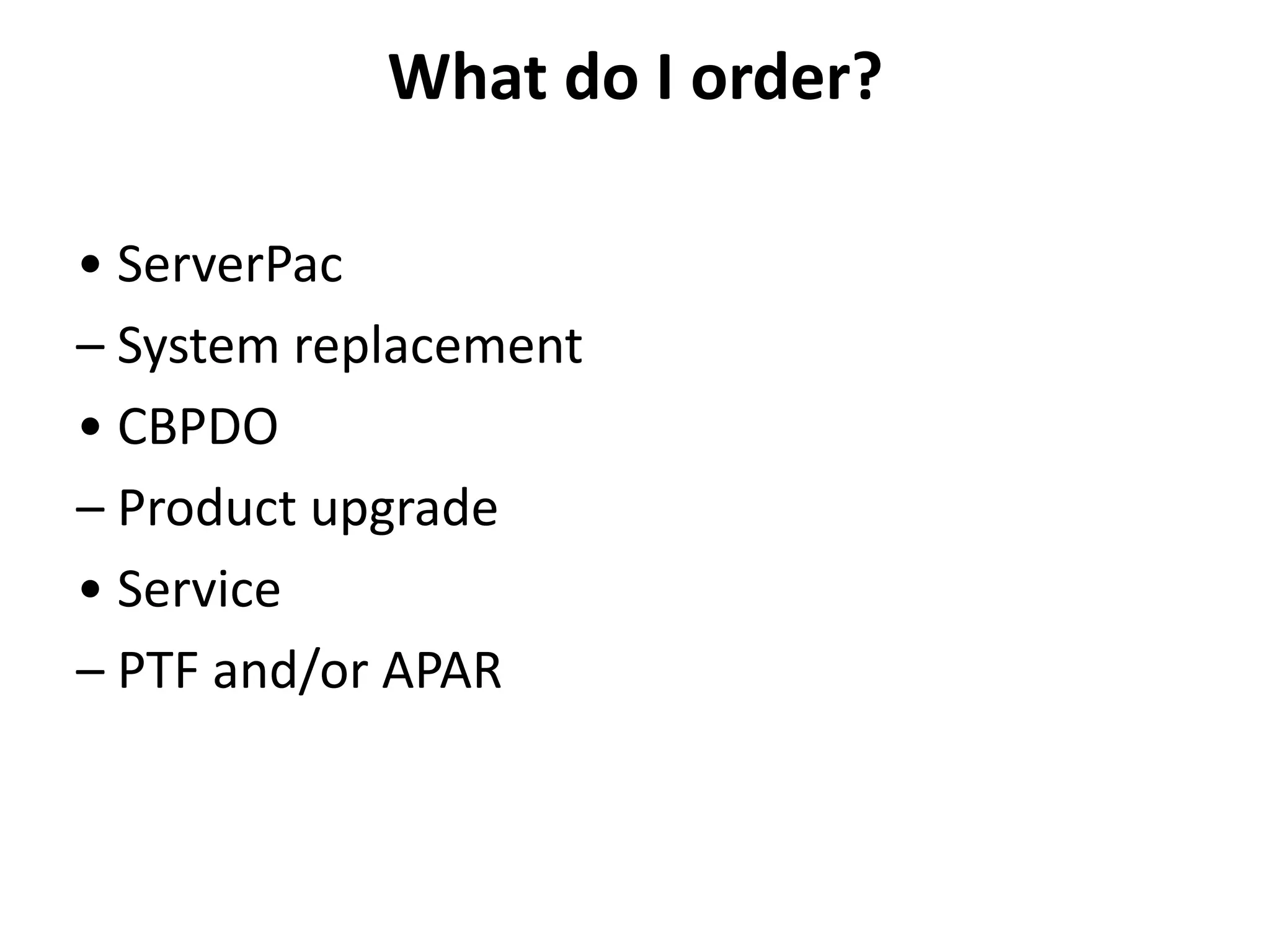 What do I order?

• ServerPac
– System replacement
• CBPDO
– Product upgrade
• Service
– PTF and/or APAR